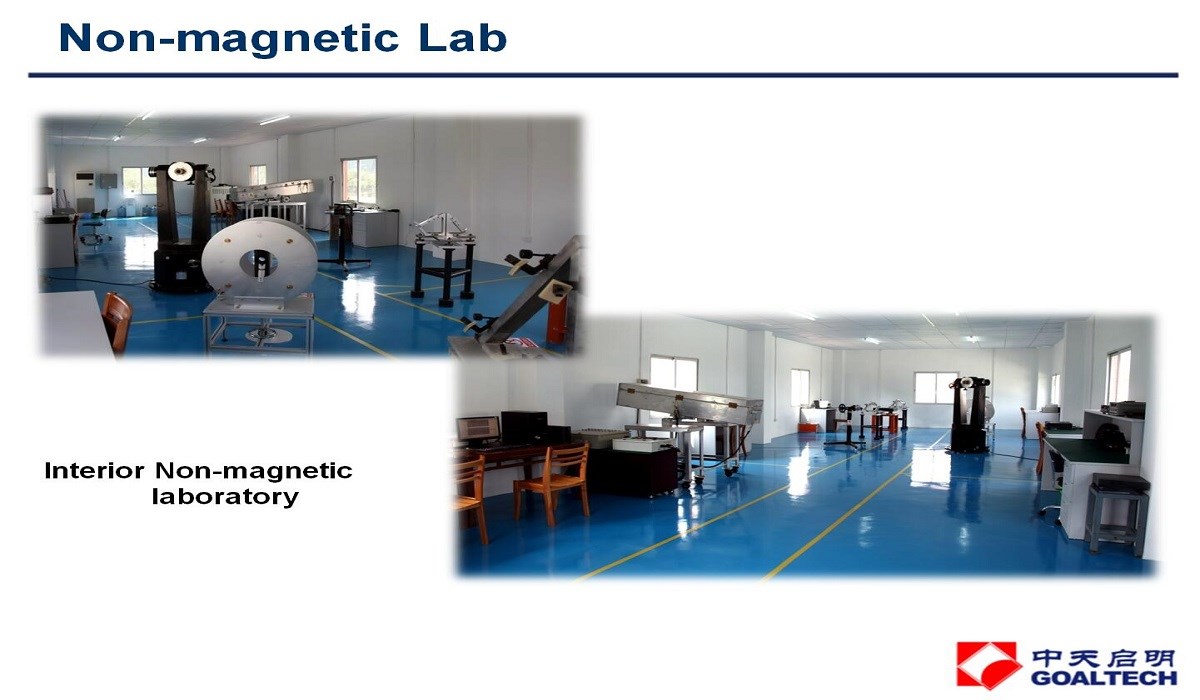 Non-magnetic Lab

Interior Non-magnetic laboratory

中天启明
GOALTECH